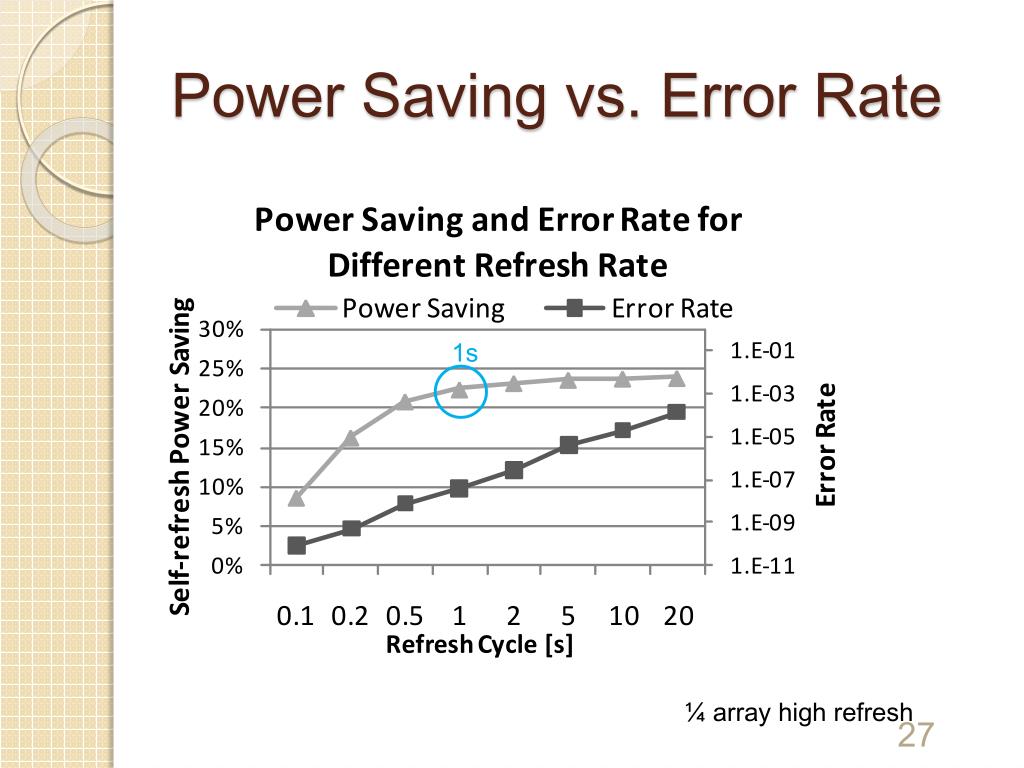 Power Saving vs. Error Rate

Power Saving and Error Rate for Different Refresh Rate

Power Saving
Error Rate

Self-refresh Power Saving

30%
25%
20%
15%
10%
5%
0%

1s

1.E-01
1.E-03
1.E-05
1.E-07
1.E-09
1.E-11

Error Rate

0.1 0.2 0.5 1 2 5 10 20

Refresh Cycle [s]

¼ array high refresh

27